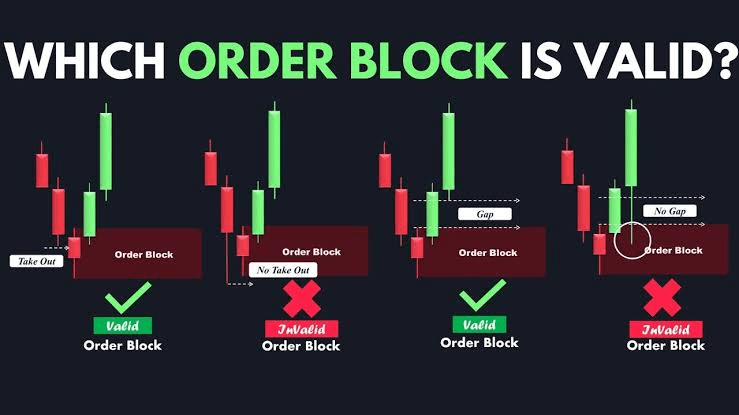 WHICH ORDER BLOCK IS VALID?

Take Out

Order Block

Valid
Order Block

Order Block

No Take Out

InValid
Order Block

Gap

Order Block

Valid
Order Block

No Gap

Order Block

InValid
Order Block